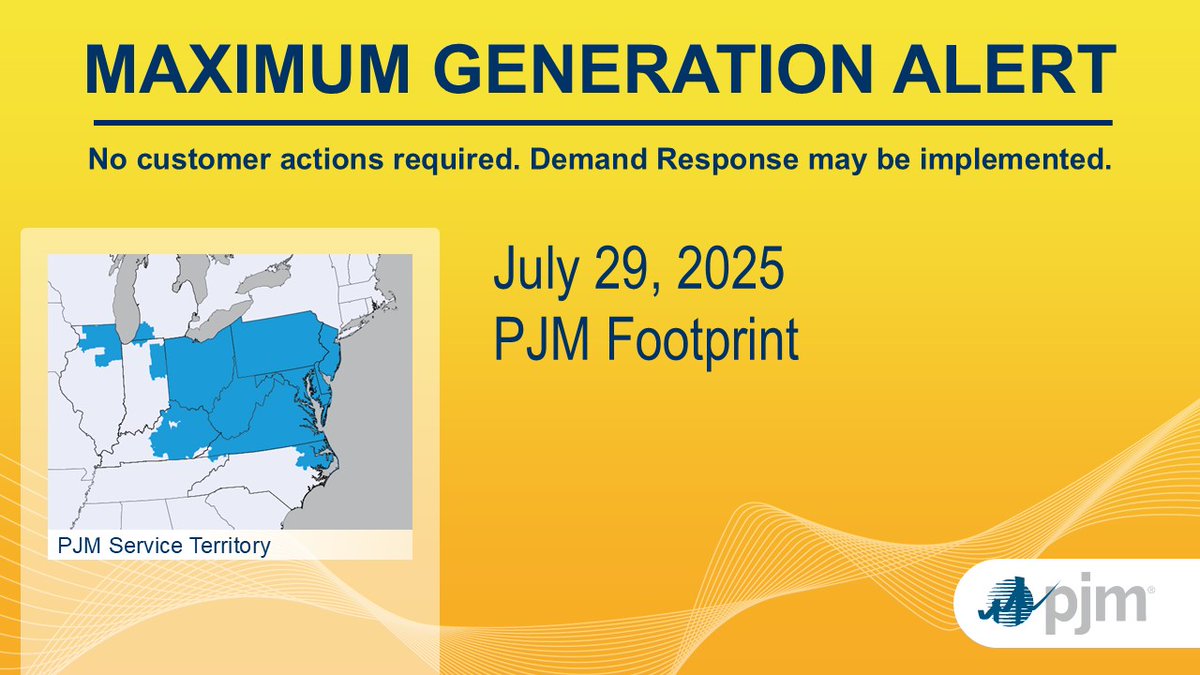 MAXIMUM GENERATION ALERT

No customer actions required. Demand Response may be implemented.

July 29, 2025
PJM Footprint

PJM Service Territory

pjm®